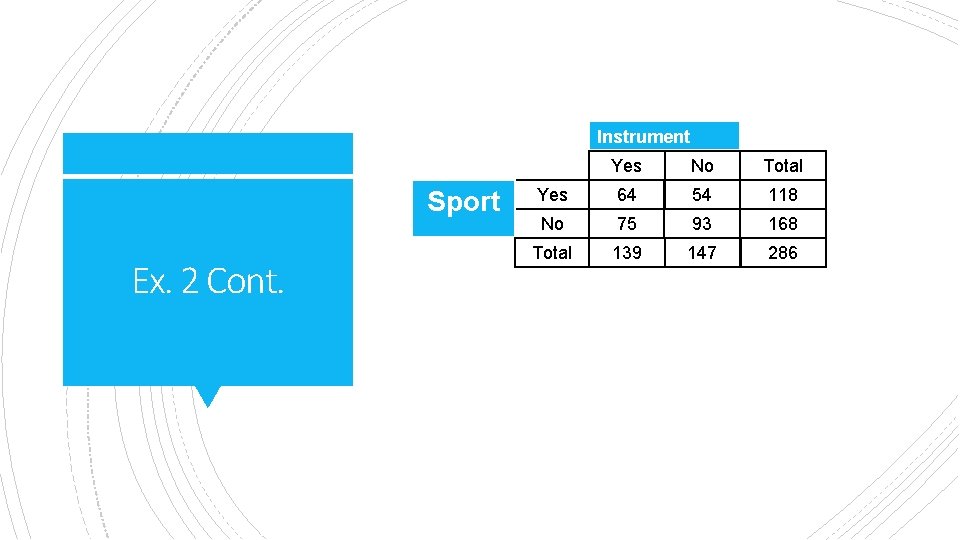 Ex. 2 Cont.

Instrument

Sport

| | Yes | No | Total |
|---|---|---|---|
| Yes | 64 | 54 | 118 |
| No | 75 | 93 | 168 |
| Total | 139 | 147 | 286 |